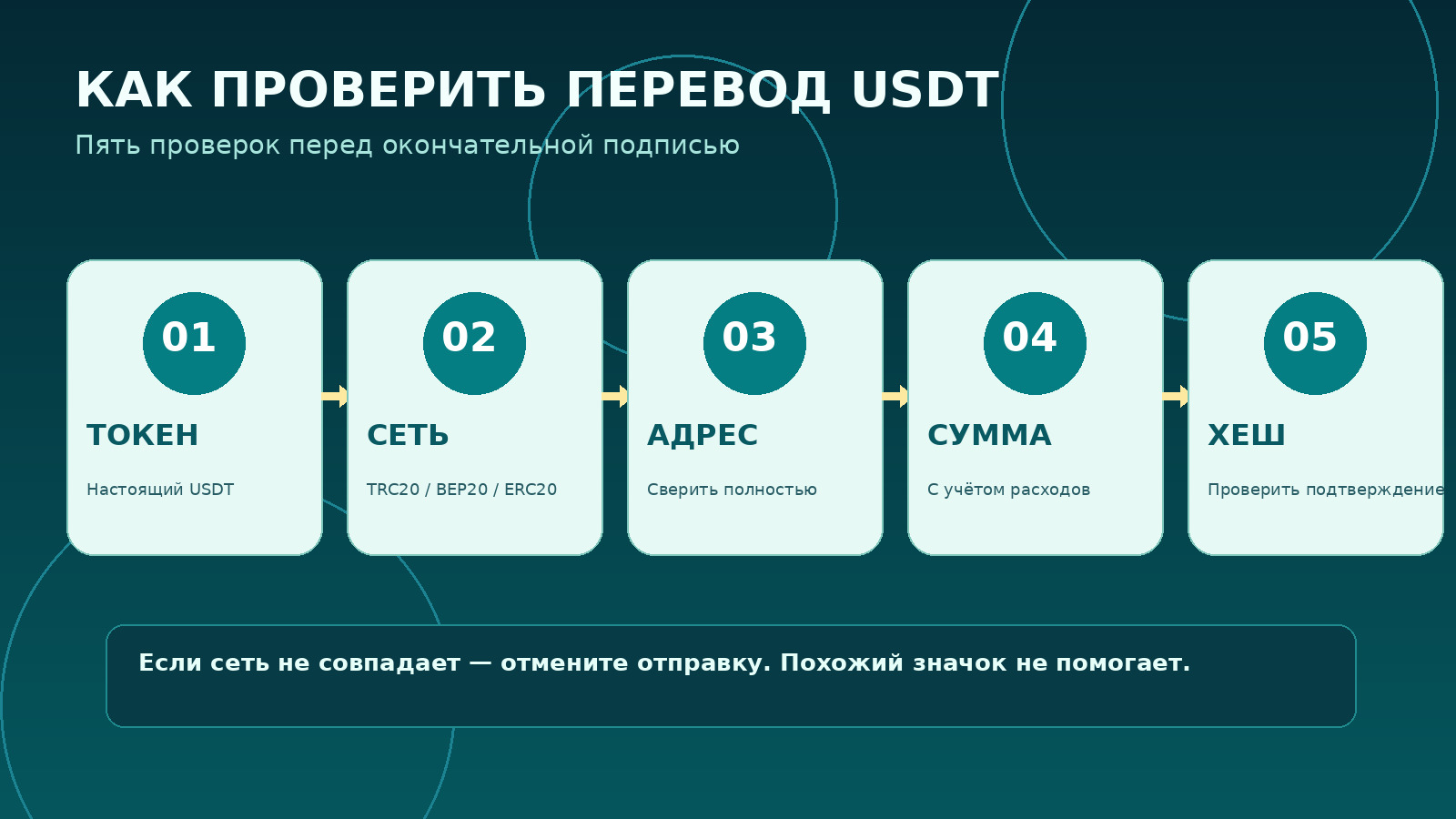 КАК ПРОВЕРИТЬ ПЕРЕВОД USDT

Пять проверок перед окончательной подписью

01

ТОКЕН

Настоящий USDT

02

СЕТЬ

TRC20 / BEP20 / ERC20

03

АДРЕС

Сверить полностью

04

СУММА

С учётом расходов

05

ХЕШ

Проверить подтверждение

Если сеть не совпадает — отмените отправку. Похожий значок не помогает.